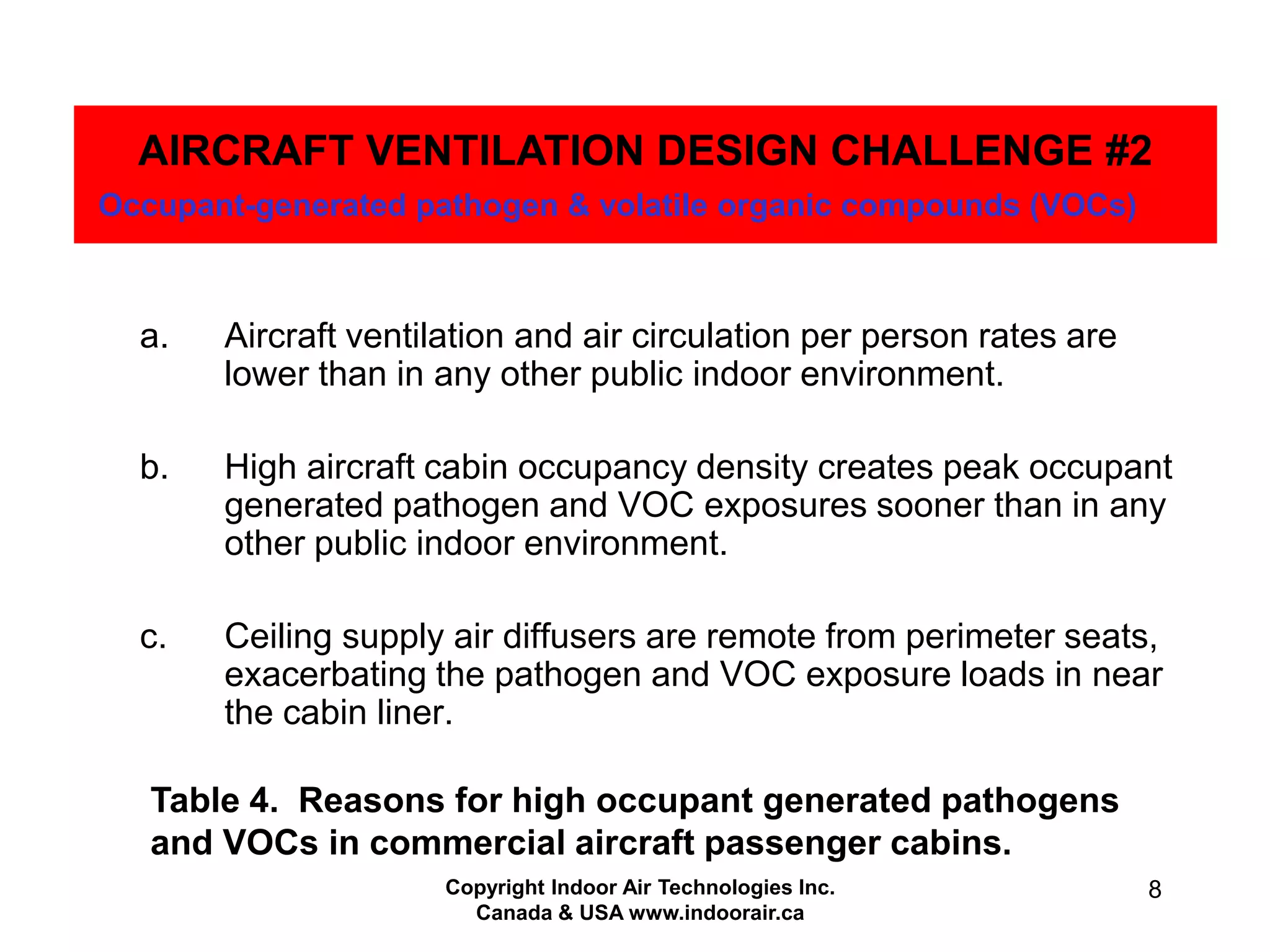 AIRCRAFT VENTILATION DESIGN CHALLENGE #2

Occupant-generated pathogen & volatile organic compounds (VOCs)

a. Aircraft ventilation and air circulation per person rates are lower than in any other public indoor environment.

b. High aircraft cabin occupancy density creates peak occupant generated pathogen and VOC exposures sooner than in any other public indoor environment.

c. Ceiling supply air diffusers are remote from perimeter seats, exacerbating the pathogen and VOC exposure loads in near the cabin liner.

Table 4. Reasons for high occupant generated pathogens and VOCs in commercial aircraft passenger cabins.

Copyright Indoor Air Technologies Inc.
Canada & USA www.indoorair.ca

8